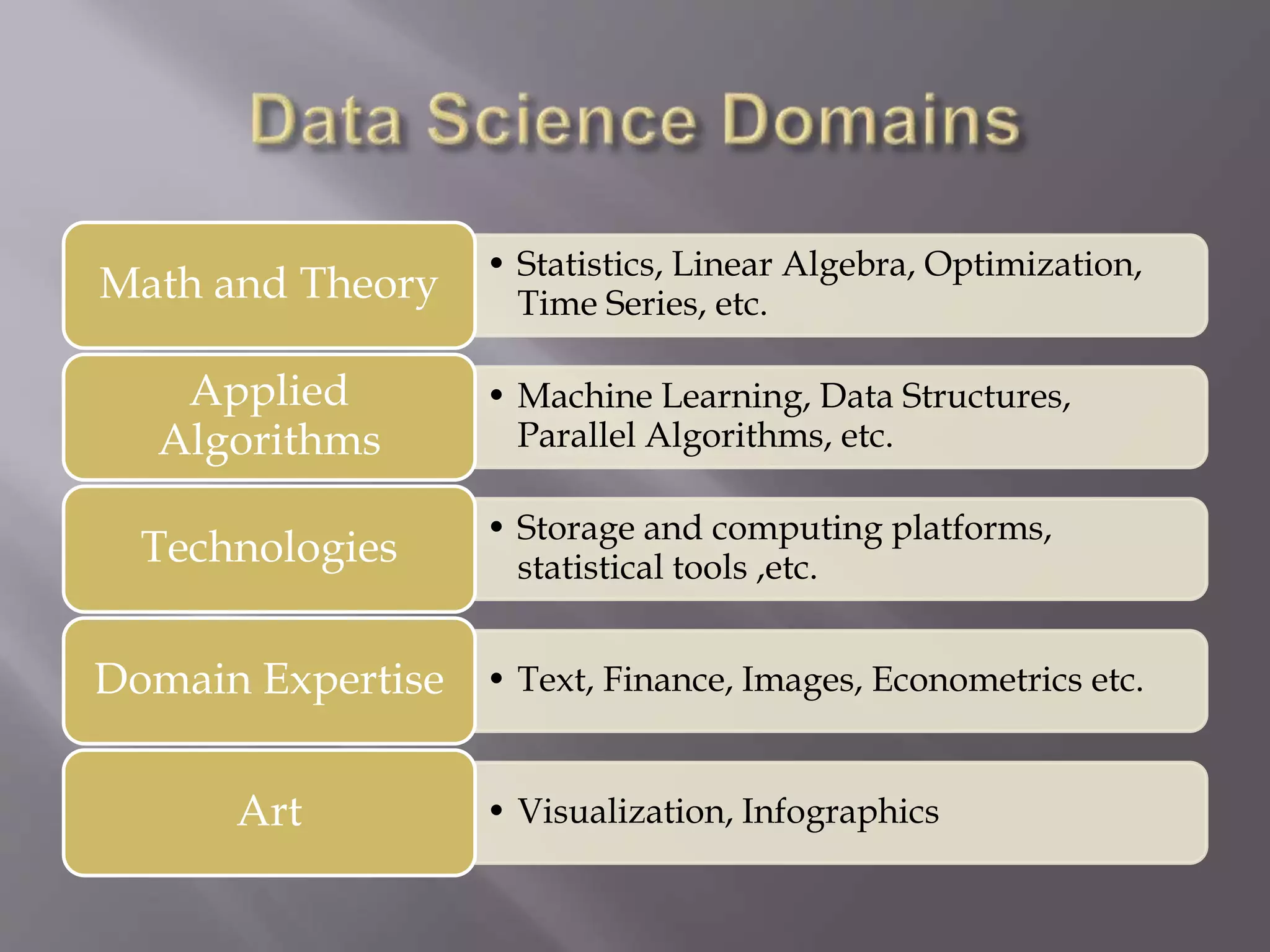 Data Science Domains

Math and Theory

• Statistics, Linear Algebra, Optimization, Time Series, etc.

Applied Algorithms

• Machine Learning, Data Structures, Parallel Algorithms, etc.

Technologies

• Storage and computing platforms, statistical tools ,etc.

Domain Expertise

• Text, Finance, Images, Econometrics etc.

Art

• Visualization, Infographics